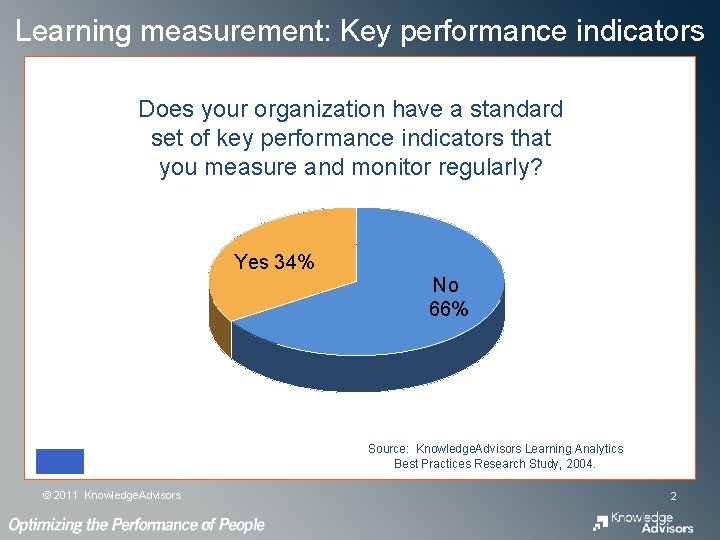 Learning measurement: Key performance indicators

Does your organization have a standard set of key performance indicators that you measure and monitor regularly?

Yes 34%

No 66%

Source: KnowledgeAdvisors Learning Analytics Best Practices Research Study, 2004.

© 2011 KnowledgeAdvisors

2

Optimizing the Performance of People

Knowledge Advisors